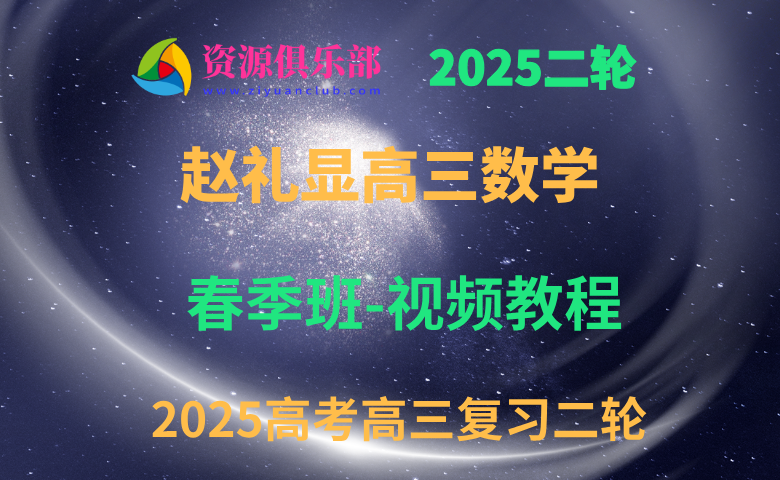 资源俱乐部
www.ziyuanclub.com

2025二轮

赵礼显高三数学

春季班-视频教程

2025高考高三复习二轮